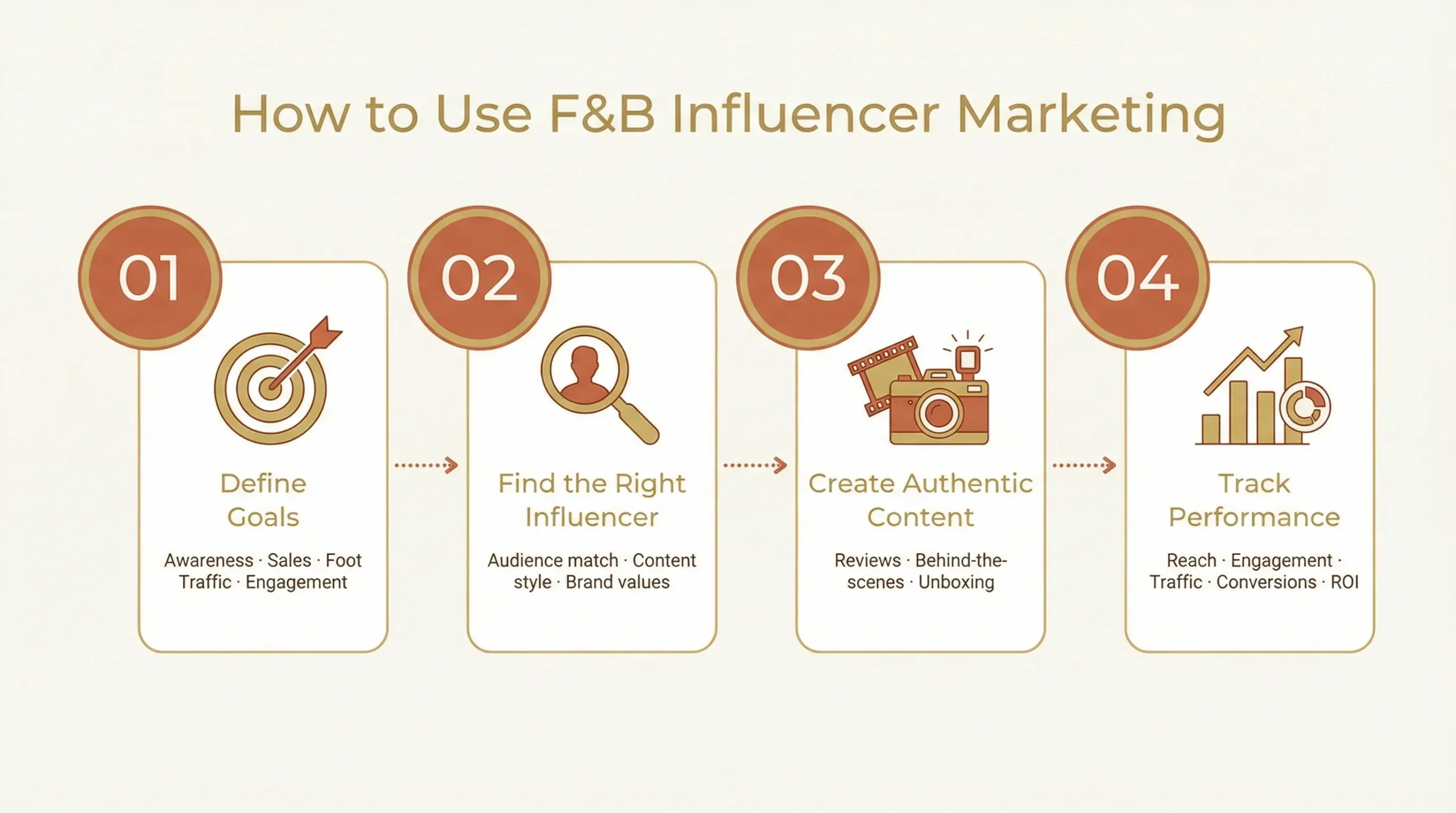 How to Use F&B Influencer Marketing

01

Define Goals

Awareness · Sales · Foot Traffic · Engagement

02

Find the Right Influencer

Audience match · Content style · Brand values

03

Create Authentic Content

Reviews · Behind-the-scenes · Unboxing

04

Track Performance

Reach · Engagement · Traffic · Conversions · ROI